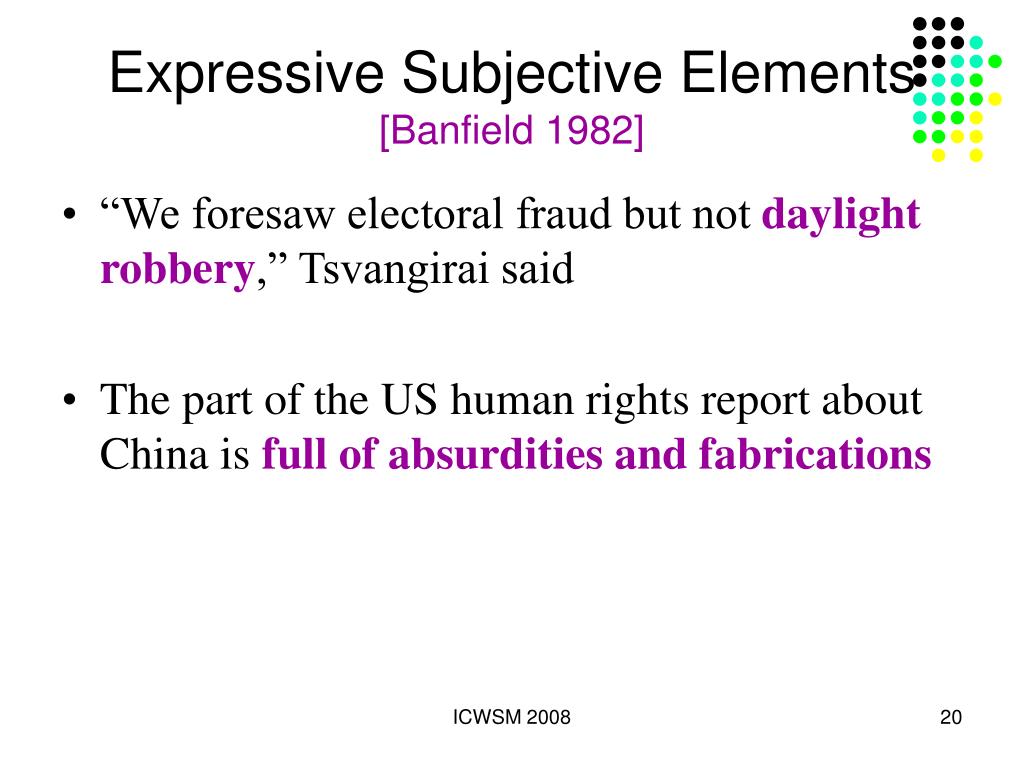 Expressive Subjective Elements
[Banfield 1982]

• “We foresaw electoral fraud but not daylight robbery,” Tsvangirai said

• The part of the US human rights report about China is full of absurdities and fabrications

ICWSM 2008

20